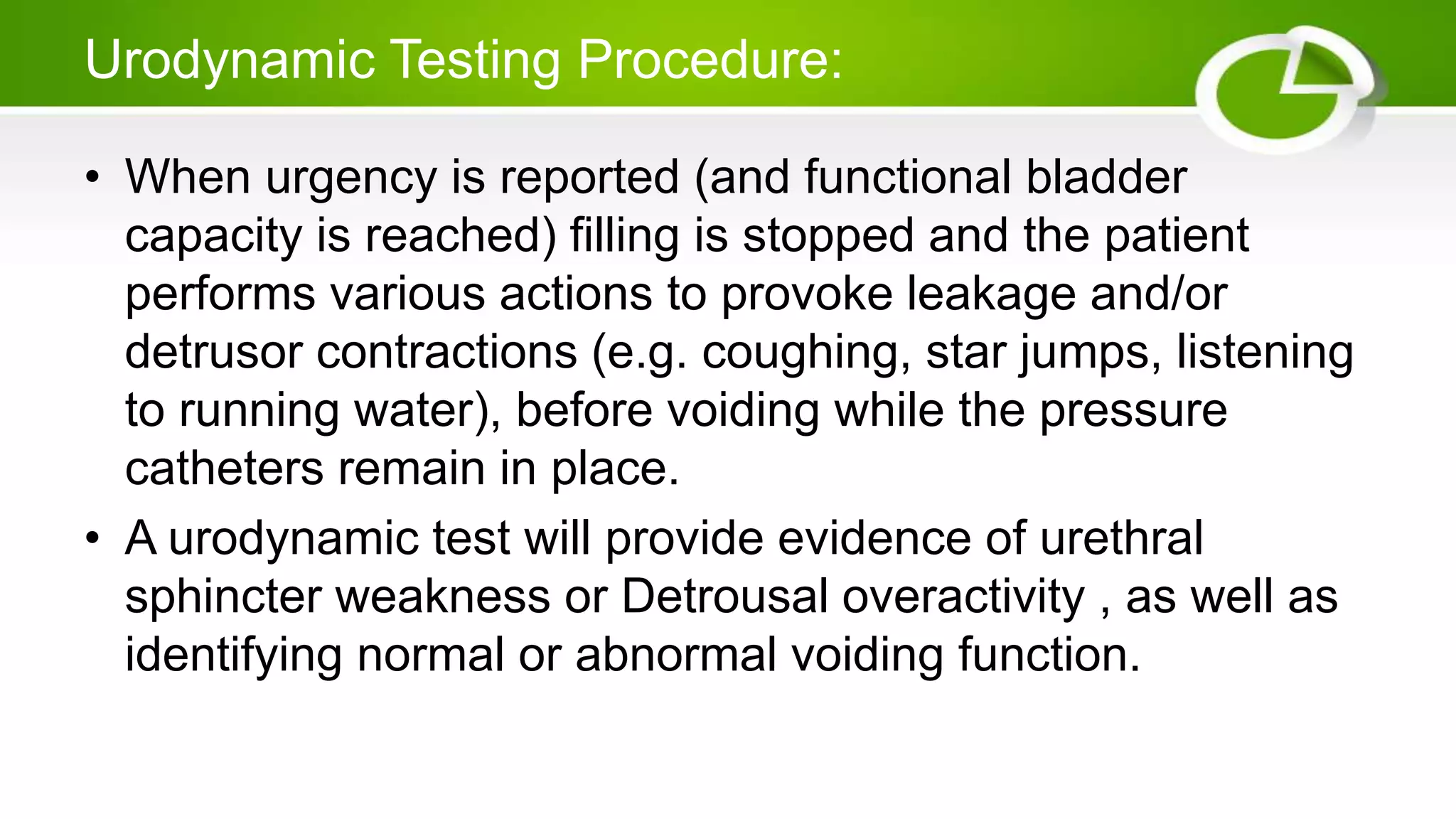 Urodynamic Testing Procedure:

• When urgency is reported (and functional bladder capacity is reached) filling is stopped and the patient performs various actions to provoke leakage and/or detrusor contractions (e.g. coughing, star jumps, listening to running water), before voiding while the pressure catheters remain in place.

• A urodynamic test will provide evidence of urethral sphincter weakness or Detrousal overactivity , as well as identifying normal or abnormal voiding function.